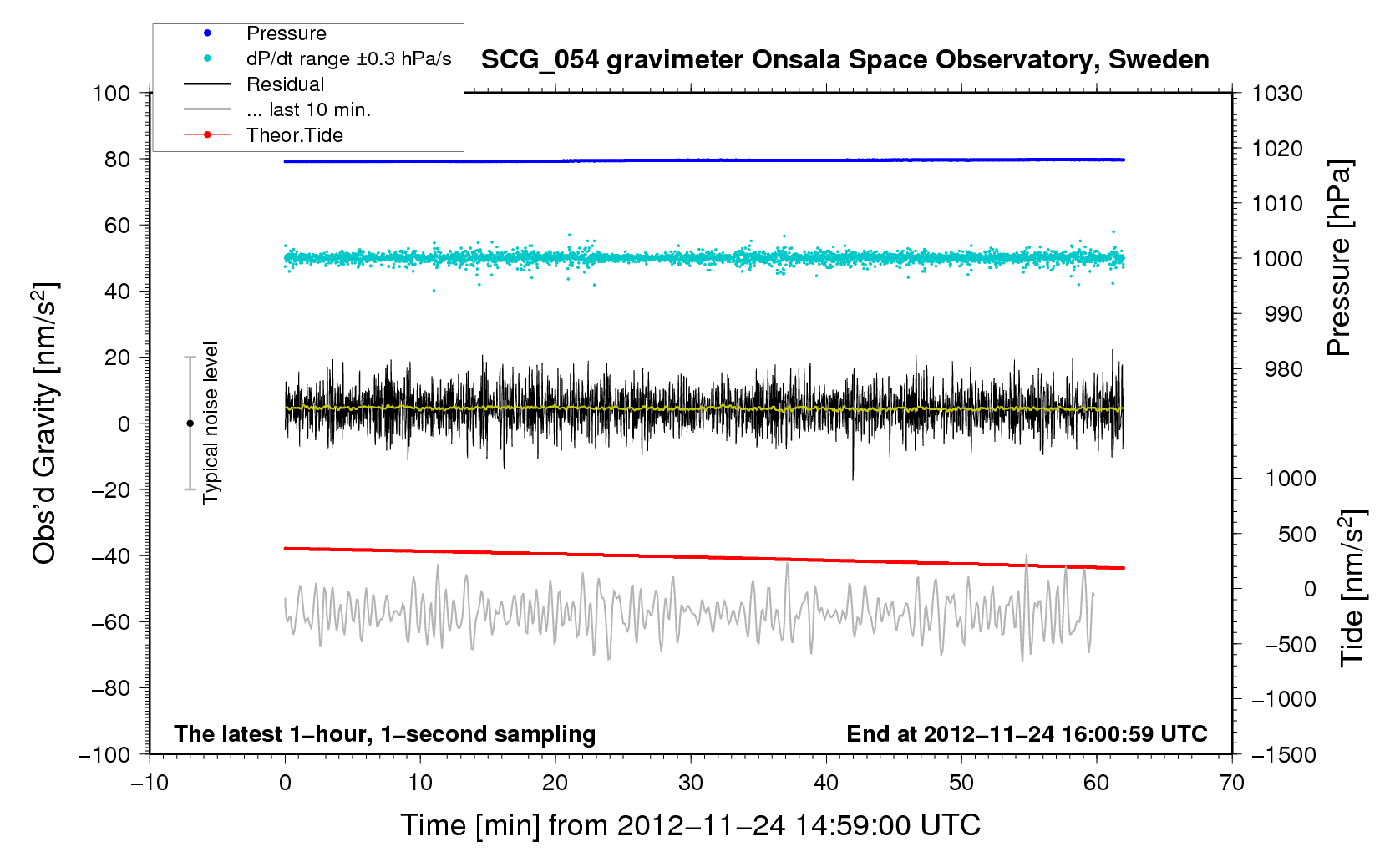 Pressure
dP/dt range ±0.3 hPa/s
Residual
... last 10 min.
Theor.Tide

SCG_054 gravimeter Onsala Space Observatory, Sweden

100
80
60
40
20
0
−20
−40
−60
−80
−100

Obs'd Gravity [nm/s$^2$]

Typical noise level

1030
1020
1010
1000
990
980

Pressure [hPa]

1000
500
0
−500
−1000
−1500

Tide [nm/s$^2$]

The latest 1−hour, 1−second sampling

End at 2012−11−24 16:00:59 UTC

−10
0
10
20
30
40
50
60
70

Time [min] from 2012−11−24 14:59:00 UTC